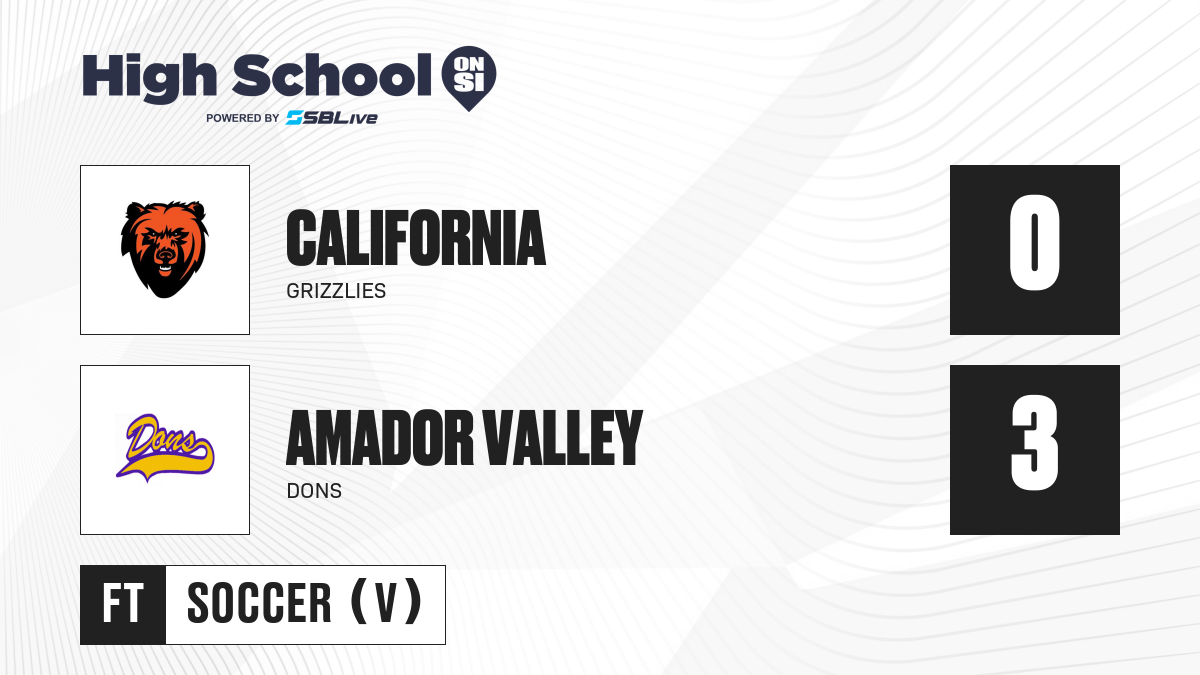 High School ON SI
POWERED BY SBLive

CALIFORNIA
GRIZZLIES

0

Dons

AMADOR VALLEY
DONS

3

FT SOCCER (V)